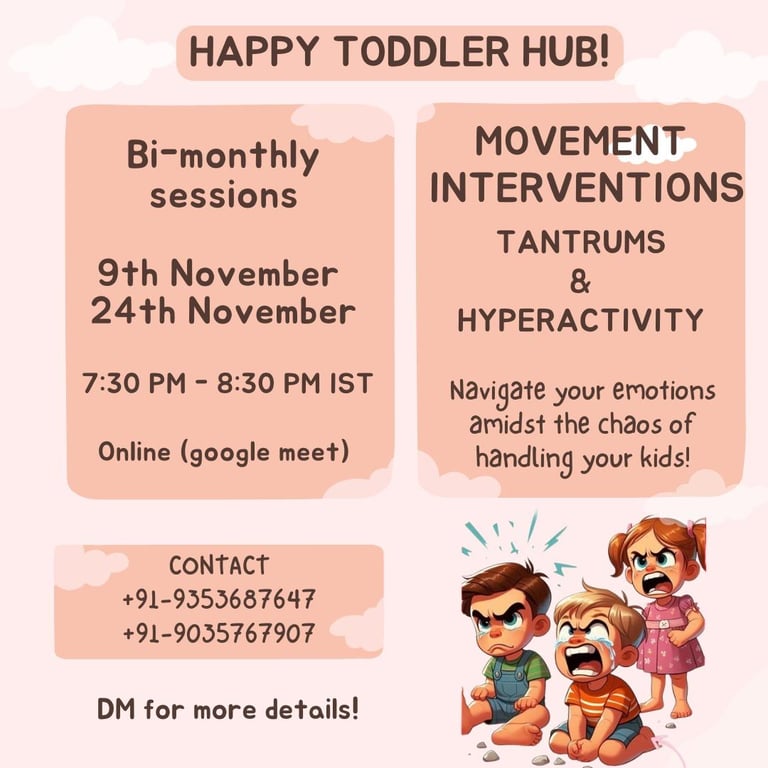 HAPPY TODDLER HUB!

Bi-monthly sessions

9th November
24th November

7:30 PM - 8:30 PM IST

Online (google meet)

MOVEMENT INTERVENTIONS

TANTRUMS
&
HYPERACTIVITY

Navigate your emotions amidst the chaos of handling your kids!

CONTACT
+91-9353687647
+91-9035767907

DM for more details!